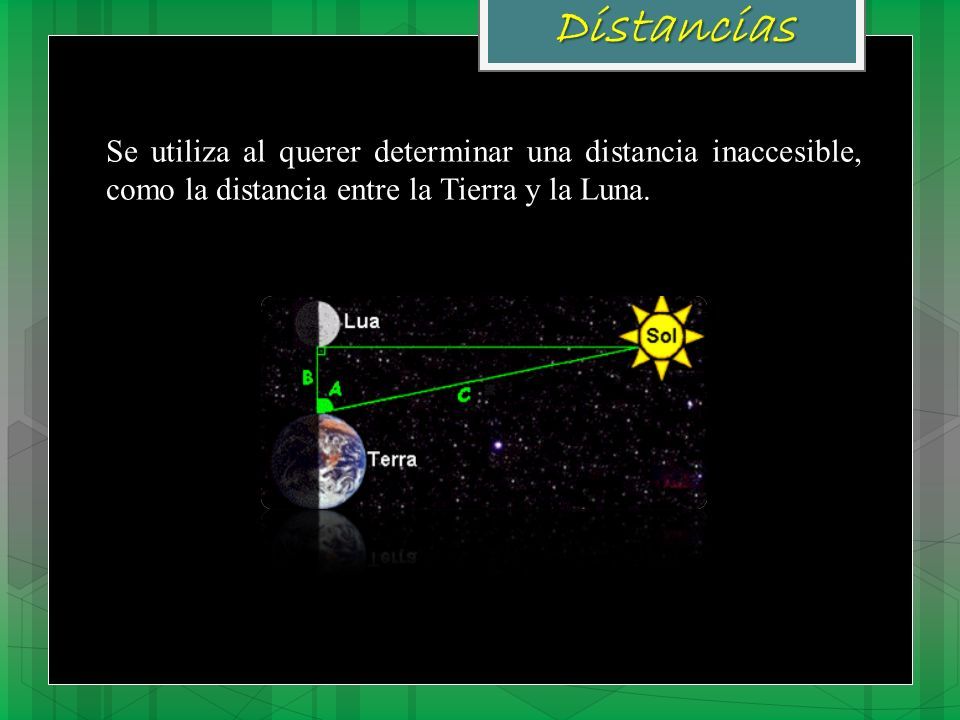 Distancias

Se utiliza al querer determinar una distancia inaccesible, como la distancia entre la Tierra y la Luna.

Lua
Sol
B
A
C
Terra